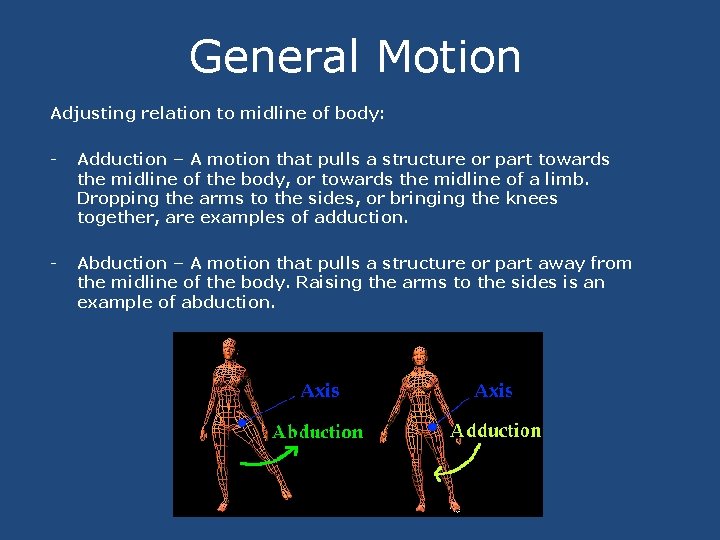 General Motion

Adjusting relation to midline of body:

- Adduction – A motion that pulls a structure or part towards the midline of the body, or towards the midline of a limb. Dropping the arms to the sides, or bringing the knees together, are examples of adduction.

- Abduction – A motion that pulls a structure or part away from the midline of the body. Raising the arms to the sides is an example of abduction.

Axis
Abduction

Axis
Adduction